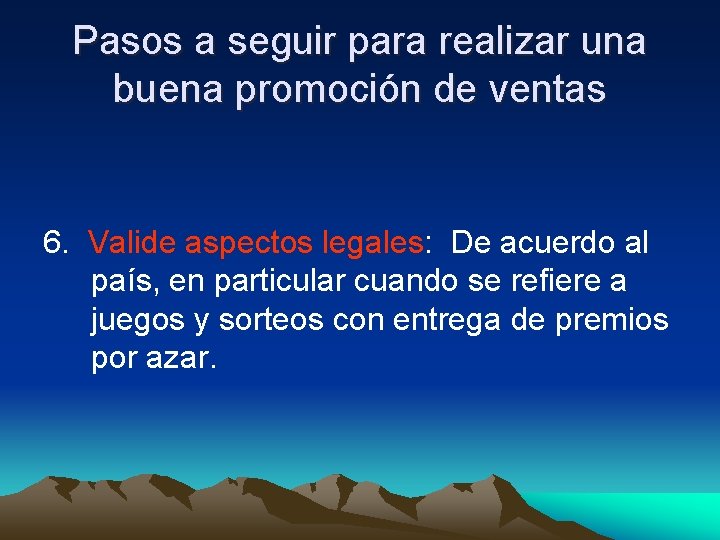 Pasos a seguir para realizar una buena promoción de ventas

6. Valide aspectos legales: De acuerdo al país, en particular cuando se refiere a juegos y sorteos con entrega de premios por azar.